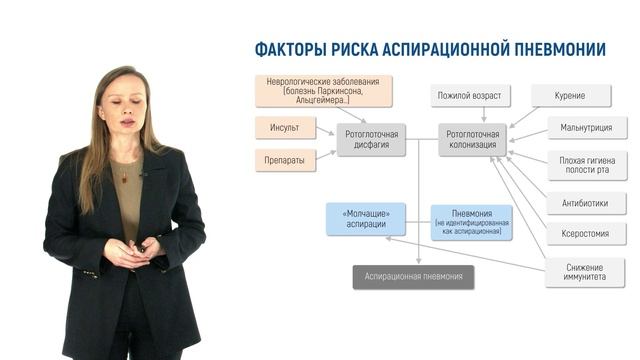 ФАКТОРЫ РИСКА АСПИРАЦИОННОЙ ПНЕВМОНИИ

Неврологические заболевания (болезнь Паркинсона, Альцгеймера...)

Инсульт

Препараты

Ротоглоточная дисфагия

Пожилой возраст

Ротоглоточная колонизация

Курение

Мальнутриция

Плохая гигиена полости рта

Антибиотики

Ксеростомия

Снижение иммунитета

«Молчащие» аспирации

Пневмония (не идентифицированная как аспирационная)

Аспирационная пневмония